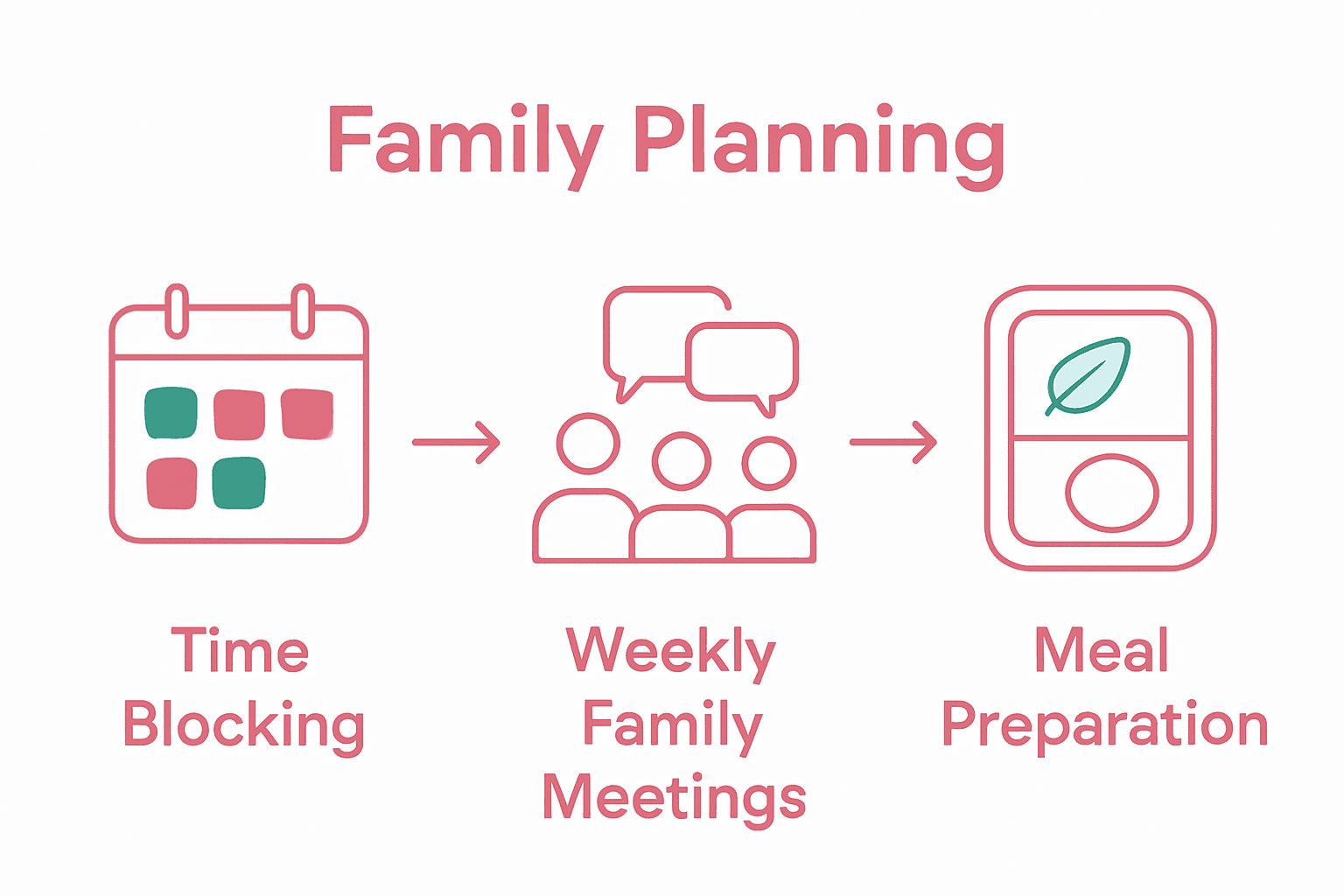 Family Planning

Time Blocking

Weekly Family Meetings

Meal Preparation